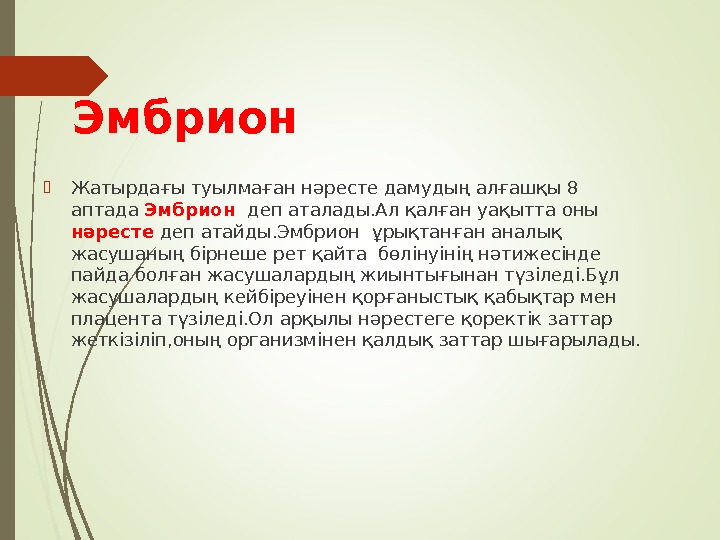 Эмбрион

Жатырдағы туылмаған нәресте дамудың алғашқы 8 аптада Эмбрион  деп аталады.Ал қалған уақытта оны нәресте деп атайды.Эмбрион  ұрықтанған аналық жасушаның бірнеше рет қайта  бөлінуінің нәтижесінде пайда болған жасушалардың жиынтығынан түзіледі.Бұл жасушалардың кейбіреуінен қорғаныстық қабықтар мен плацента түзіледі.Ол арқылы нәрестеге қоректік заттар жеткізіліп,оның организмінен қалдық заттар шығарылады.